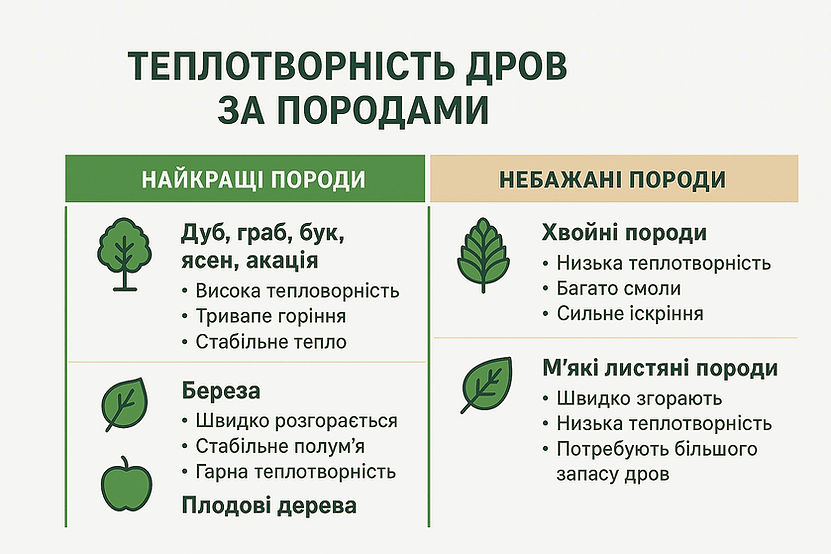 ТЕПЛОТВОРНІСТЬ ДРОВ ЗА ПОРОДАМИ

НАЙКРАЩІ ПОРОДИ

Дуб, граб, бук, ясен, акація
• Висока тепловорність
• Тривапе горіння
• Стабільне тепло

Береза
• Швидко розгорається
• Стабільне полум'я
• Гарна теплотворність

Плодові дерева

НЕБАЖАНІ ПОРОДИ

Хвойні породи
• Низька теплотворність
• Багато смоли
• Сильне іскріння

М'які листяні породи
• Швидко згорають
• Низька теплотворність
• Потребують більшого запасу дров